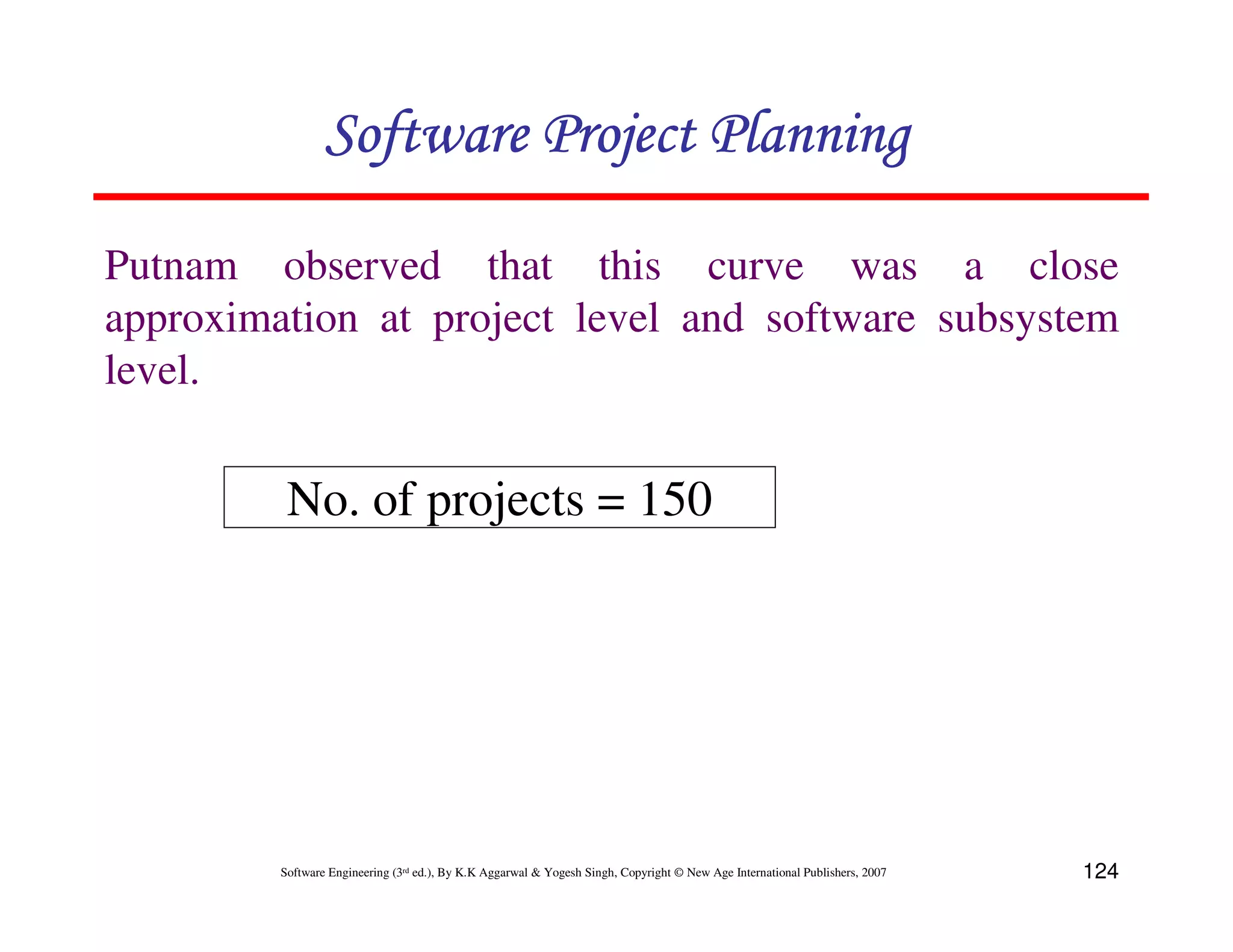 Software Project Planning

Putnam observed that this curve was a close approximation at project level and software subsystem level.

No. of projects = 150

Software Engineering (3rd ed.), By K.K Aggarwal & Yogesh Singh, Copyright © New Age International Publishers, 2007

124